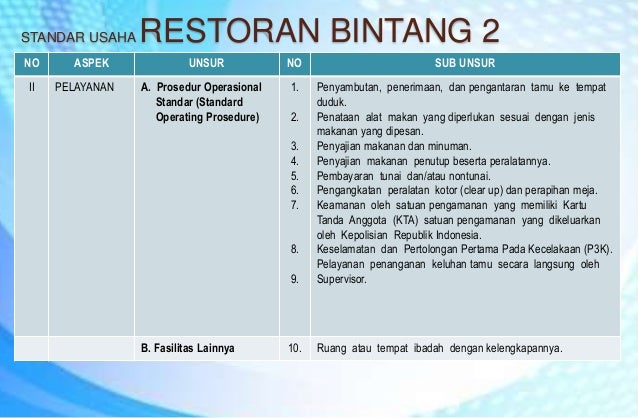 STANDAR USAHA RESTORAN BINTANG 2

| NO | ASPEK | UNSUR | NO | SUB UNSUR |
|---|---|---|---|---|
| II | PELAYANAN | A. Prosedur Operasional Standar (Standard Operating Prosedure) | 1. | Penyambutan, penerimaan, dan pengantaran tamu ke tempat duduk. |
| | | | 2. | Penataan alat makan yang diperlukan sesuai dengan jenis makanan yang dipesan. |
| | | | 3. | Penyajian makanan dan minuman. |
| | | | 4. | Penyajian makanan penutup beserta peralatannya. |
| | | | 5. | Pembayaran tunai dan/atau nontunai. |
| | | | 6. | Pengangkatan peralatan kotor (clear up) dan perapihan meja. |
| | | | 7. | Keamanan oleh satuan pengamanan yang memiliki Kartu Tanda Anggota (KTA) satuan pengamanan yang dikeluarkan oleh Kepolisian Republik Indonesia. |
| | | | 8. | Keselamatan dan Pertolongan Pertama Pada Kecelakaan (P3K). |
| | | | 9. | Pelayanan penanganan keluhan tamu secara langsung oleh Supervisor. |
| | | B. Fasilitas Lainnya | 10. | Ruang atau tempat ibadah dengan kelengkapannya. |